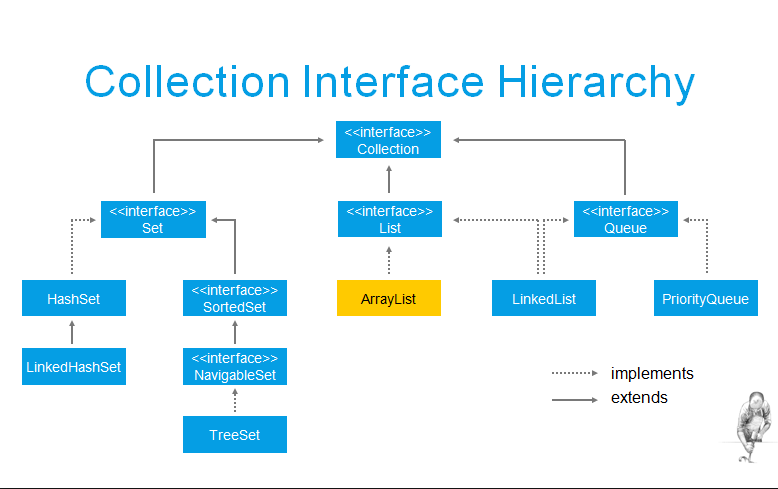 Collection Interface Hierarchy

<<interface>>
Collection

<<interface>>
Set

<<interface>>
List

<<interface>>
Queue

HashSet

<<interface>>
SortedSet

ArrayList

LinkedList

PriorityQueue

LinkedHashSet

<<interface>>
NavigableSet

TreeSet

implements
extends